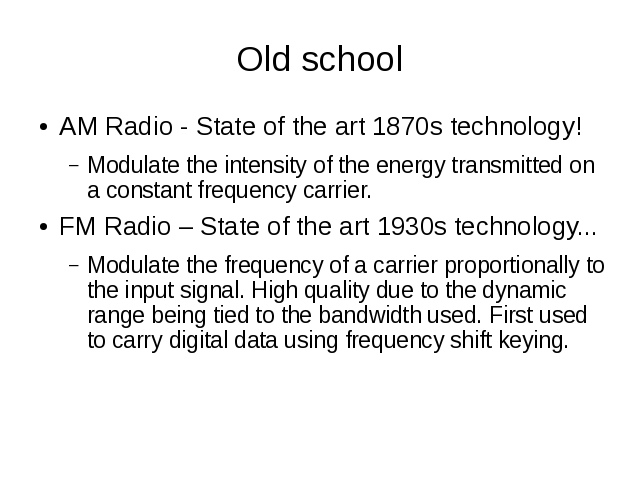 Old school

● AM Radio - State of the art 1870s technology!

– Modulate the intensity of the energy transmitted on a constant frequency carrier.

● FM Radio – State of the art 1930s technology...

– Modulate the frequency of a carrier proportionally to the input signal. High quality due to the dynamic range being tied to the bandwidth used. First used to carry digital data using frequency shift keying.